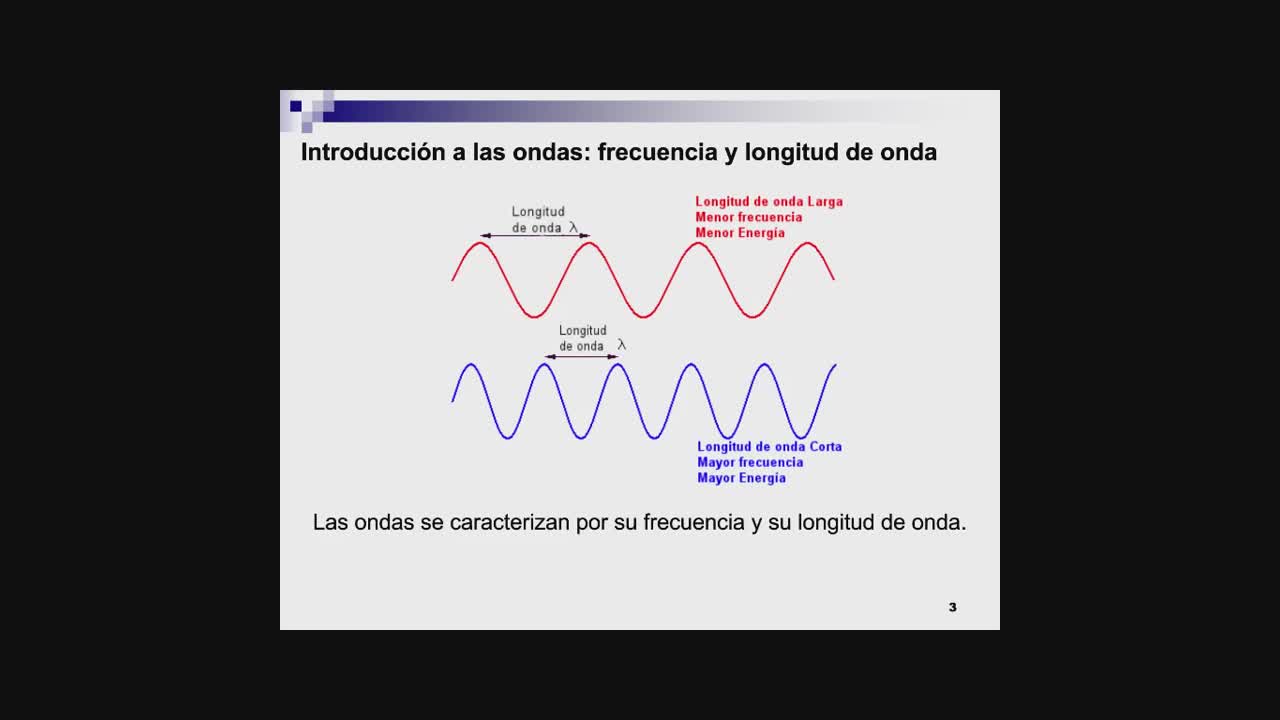 Introducción a las ondas: frecuencia y longitud de onda

Longitud de onda $\lambda$

Longitud de onda Larga
Menor frecuencia
Menor Energía

Longitud de onda $\lambda$

Longitud de onda Corta
Mayor frecuencia
Mayor Energía

Las ondas se caracterizan por su frecuencia y su longitud de onda.

3